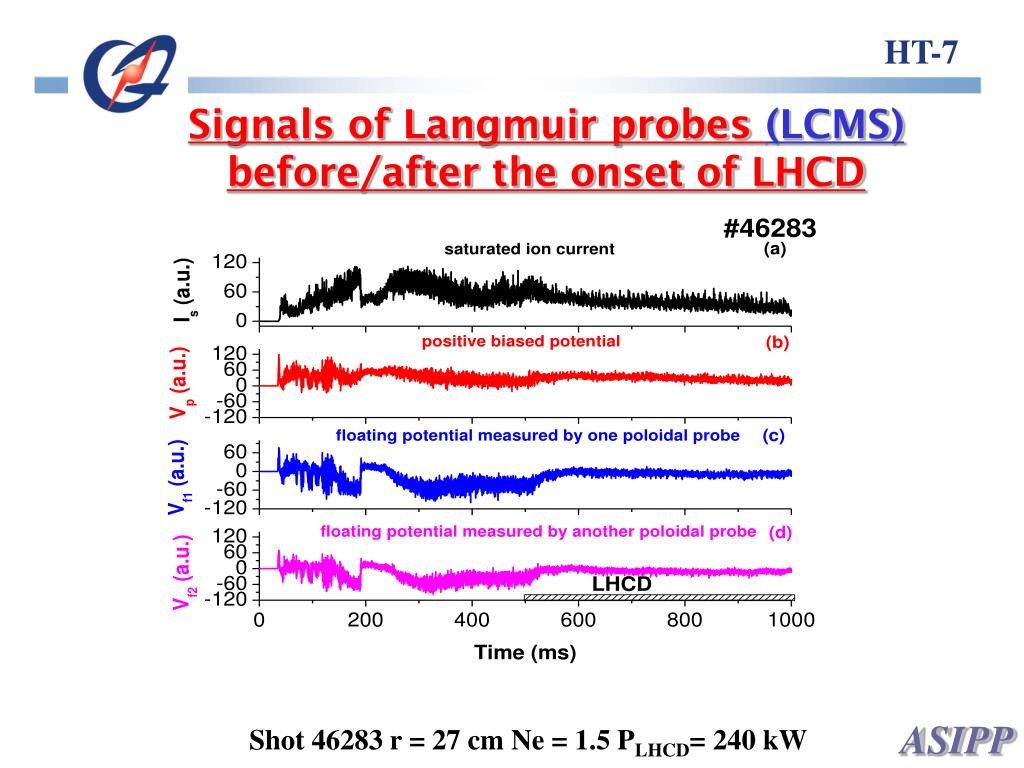 HT-7

Signals of Langmuir probes (LCMS) before/after the onset of LHCD

#46283

saturated ion current (a)

$I_s$ (a.u.)

120
60
0

positive biased potential (b)

$V_p$ (a.u.)

120
60
0
-60
-120

floating potential measured by one poloidal probe (c)

$V_{f1}$ (a.u.)

60
0
-60
-120

floating potential measured by another poloidal probe (d)

$V_{f2}$ (a.u.)

120
60
0
-60
-120

LHCD

0 200 400 600 800 1000

Time (ms)

Shot 46283 r = 27 cm Ne = 1.5 $P_{LHCD}$= 240 kW

ASIPP